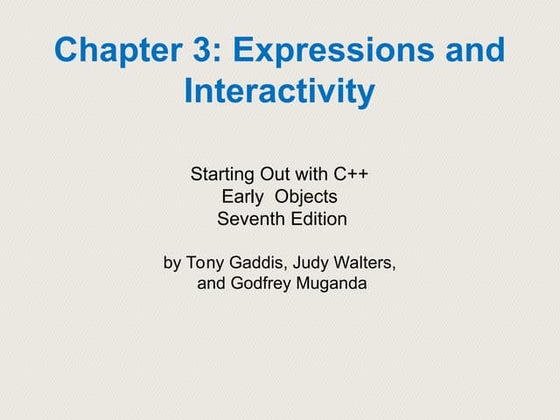 Chapter 3: Expressions and Interactivity

Starting Out with C++
Early Objects
Seventh Edition

by Tony Gaddis, Judy Walters, and Godfrey Muganda